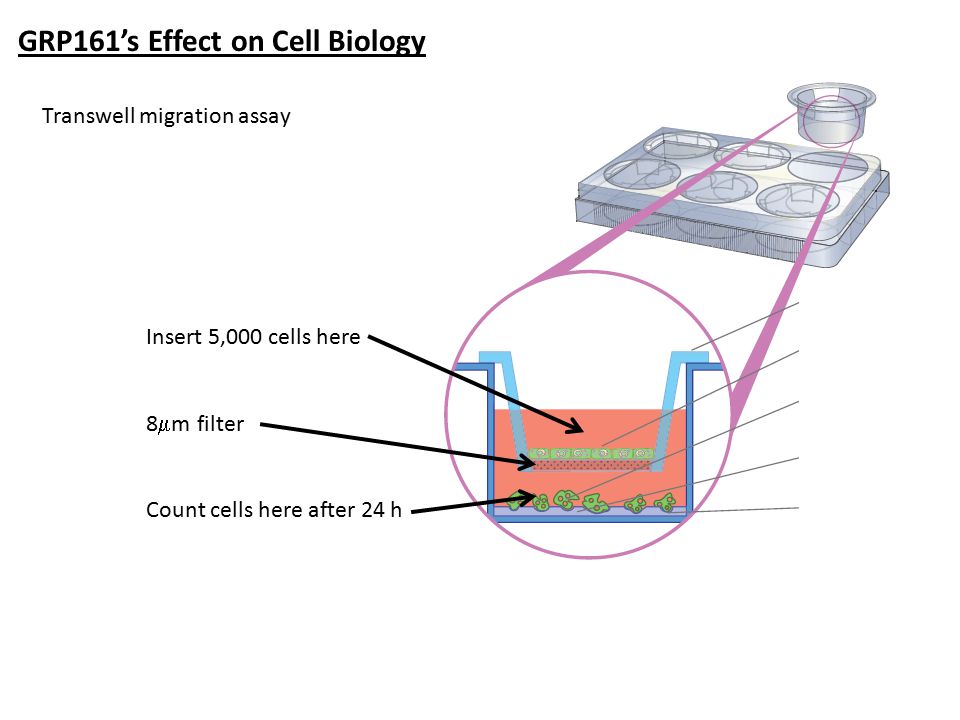 GRP161's Effect on Cell Biology

Transwell migration assay

Insert 5,000 cells here

8$\mu$m filter

Count cells here after 24 h